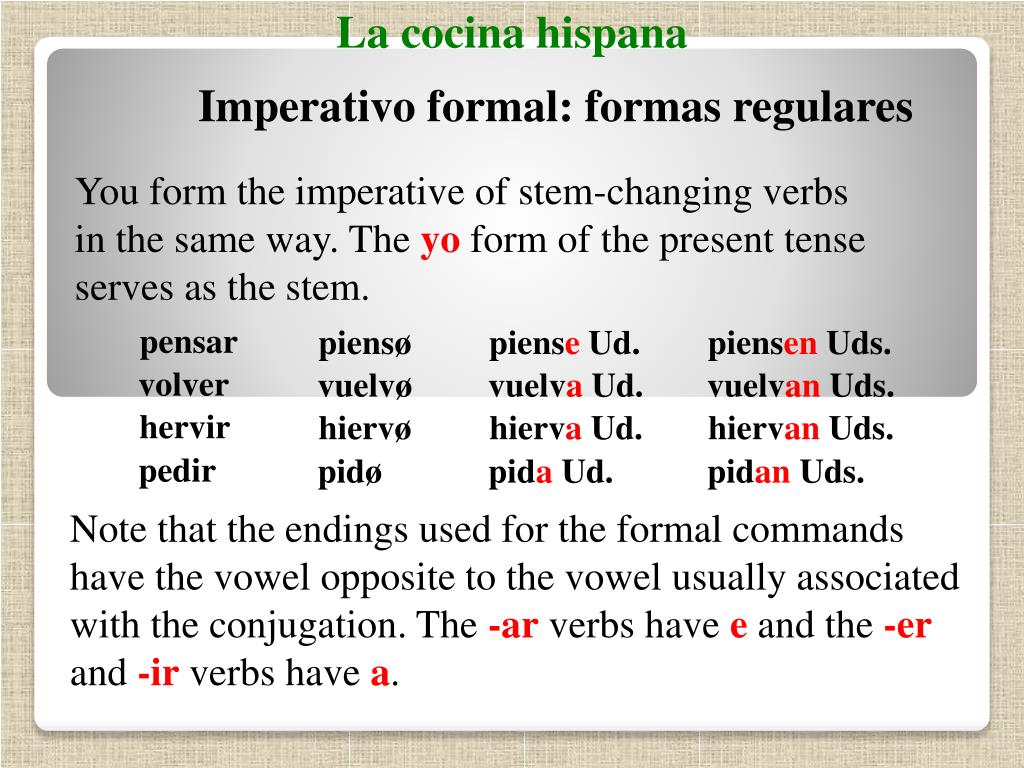 La cocina hispana

Imperativo formal: formas regulares

You form the imperative of stem-changing verbs in the same way. The yo form of the present tense serves as the stem.

| pensar | piensø | piense Ud. | piensen Uds. |
|---|---|---|---|
| volver | vuelvø | vuelva Ud. | vuelvan Uds. |
| hervir | hiervø | hierva Ud. | hiervan Uds. |
| pedir | pidø | pida Ud. | pidan Uds. |

Note that the endings used for the formal commands have the vowel opposite to the vowel usually associated with the conjugation. The -ar verbs have e and the -er and -ir verbs have a.